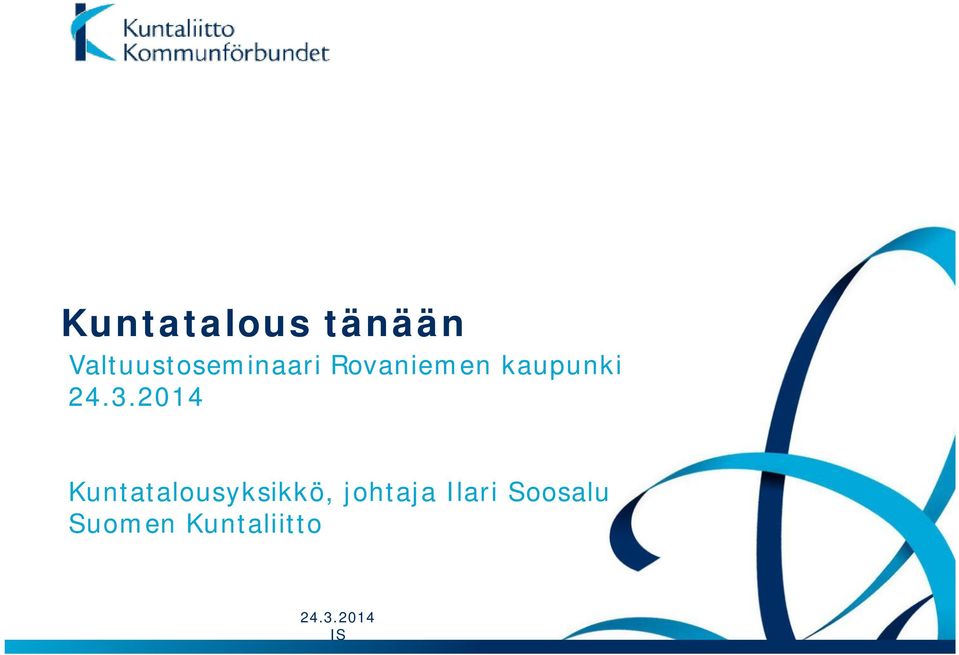 Kuntaliitto
Kommunförbundet

Kuntatalous tänään
Valtuustoseminaari Rovaniemen kaupunki
24.3.2014

Kuntatalousyksikkö, johtaja Ilari Soosalu
Suomen Kuntaliitto

24.3.2014
IS